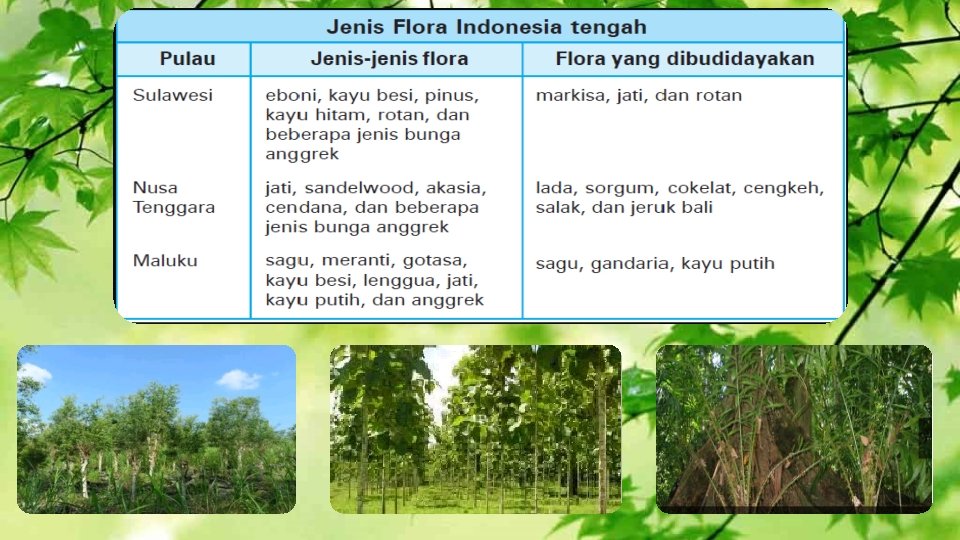 Jenis Flora Indonesia tengah

| Pulau | Jenis-jenis flora | Flora yang dibudidayakan |
|---|---|---|
| Sulawesi | eboni, kayu besi, pinus, kayu hitam, rotan, dan beberapa jenis bunga anggrek | markisa, jati, dan rotan |
| Nusa Tenggara | jati, sandelwood, akasia, cendana, dan beberapa jenis bunga anggrek | lada, sorgum, cokelat, cengkeh, salak, dan jeruk bali |
| Maluku | sagu, meranti, gotasa, kayu besi, lenggua, jati, kayu putih, dan anggrek | sagu, gandaria, kayu putih |